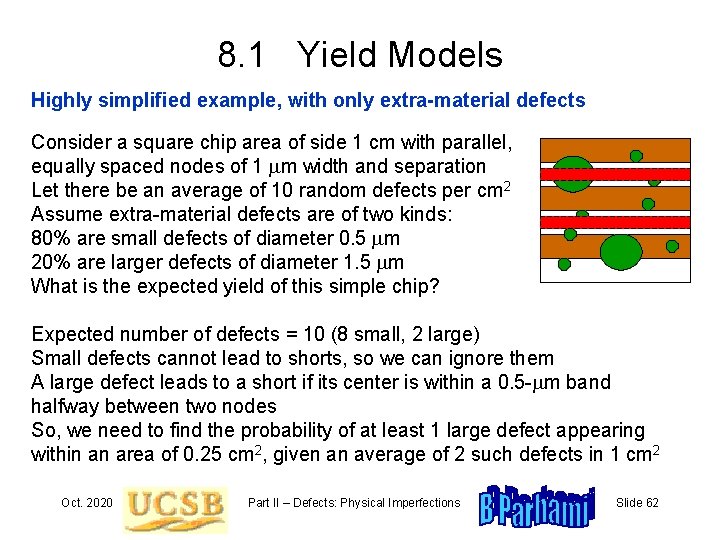 8.1 Yield Models

Highly simplified example, with only extra-material defects

Consider a square chip area of side 1 cm with parallel, equally spaced nodes of 1 $\mu$m width and separation
Let there be an average of 10 random defects per cm$^2$
Assume extra-material defects are of two kinds:
80% are small defects of diameter 0.5 $\mu$m
20% are larger defects of diameter 1.5 $\mu$m
What is the expected yield of this simple chip?

Expected number of defects = 10 (8 small, 2 large)
Small defects cannot lead to shorts, so we can ignore them
A large defect leads to a short if its center is within a 0.5-$\mu$m band halfway between two nodes
So, we need to find the probability of at least 1 large defect appearing within an area of 0.25 cm$^2$, given an average of 2 such defects in 1 cm$^2$

Oct. 2020 UCSB Part II – Defects: Physical Imperfections B Parhami Slide 62